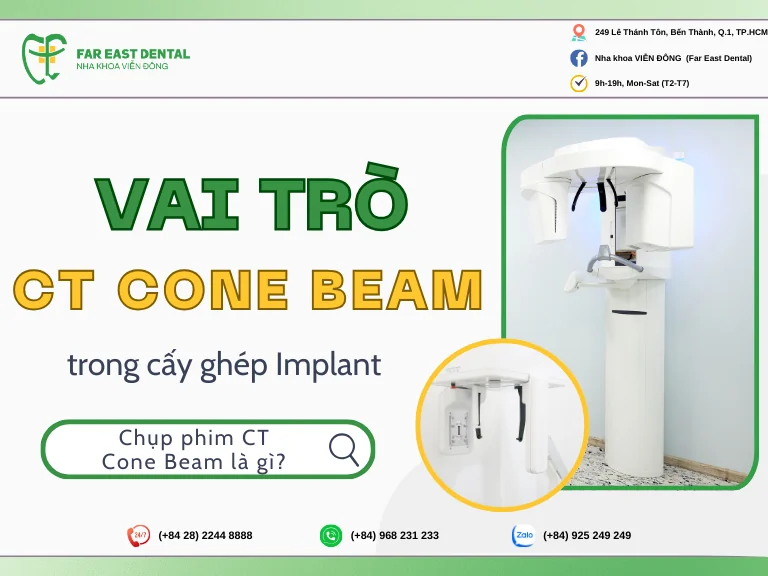 FAR EAST DENTAL
NHA KHOA VIỄN ĐÔNG

249 Lê Thánh Tôn, Bến Thành, Q.1, TP.HCM
Nha khoa VIỄN ĐÔNG (Far East Dental)
9h-19h, Mon-Sat (T2-T7)

VAI TRÒ
CT CONE BEAM
trong cấy ghép Implant

Chụp phim CT Cone Beam là gì?

24/7 (+84 28) 2244 8888
(+84) 968 231 233
Zalo (+84) 925 249 249